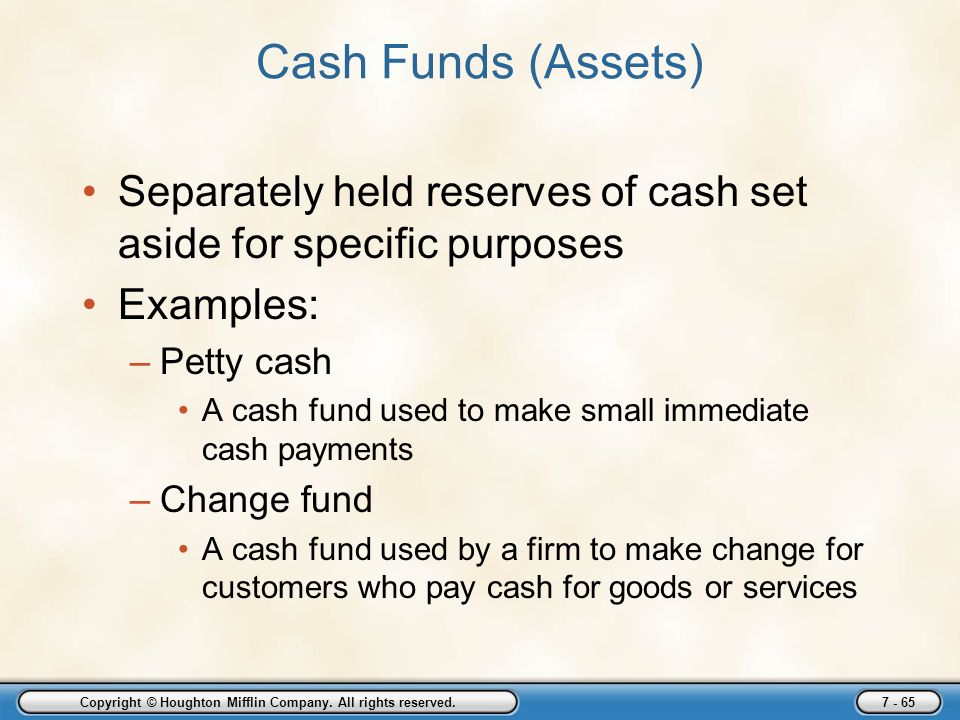 Cash Funds (Assets)

• Separately held reserves of cash set aside for specific purposes
• Examples:
– Petty cash
• A cash fund used to make small immediate cash payments
– Change fund
• A cash fund used by a firm to make change for customers who pay cash for goods or services

Copyright © Houghton Mifflin Company. All rights reserved.

7 - 65